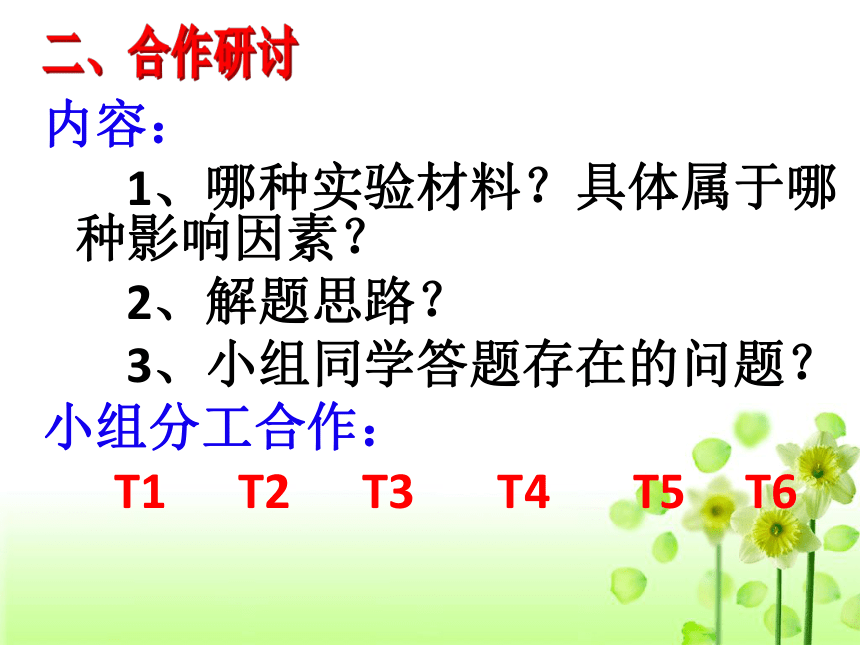 二、合作研讨

内容：

1、哪种实验材料？具体属于哪种影响因素？

2、解题思路？

3、小组同学答题存在的问题？

小组分工合作：

T1 T2 T3 T4 T5 T6